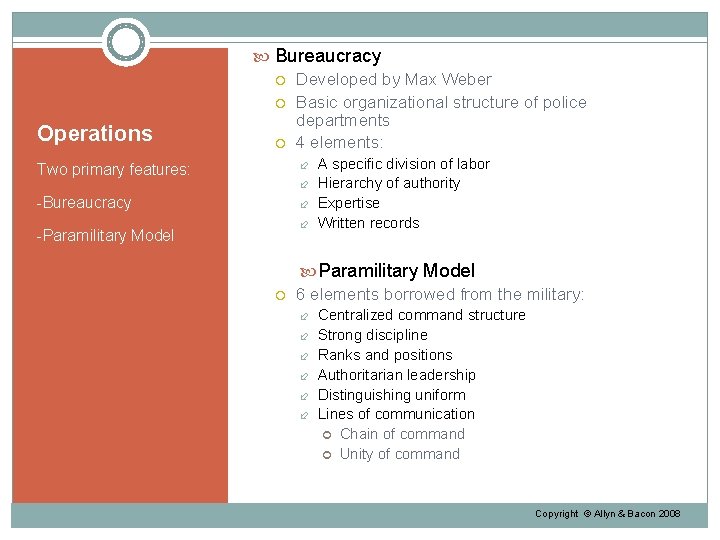 Operations

Two primary features:

-Bureaucracy

-Paramilitary Model

Bureaucracy
Developed by Max Weber
Basic organizational structure of police departments
4 elements:
A specific division of labor
Hierarchy of authority
Expertise
Written records

Paramilitary Model
6 elements borrowed from the military:
Centralized command structure
Strong discipline
Ranks and positions
Authoritarian leadership
Distinguishing uniform
Lines of communication
Chain of command
Unity of command

Copyright © Allyn & Bacon 2008